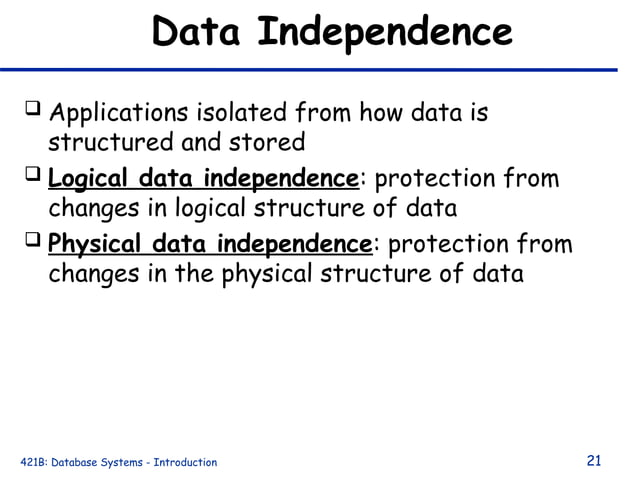 Data Independence

❑ Applications isolated from how data is structured and stored

❑ Logical data independence: protection from changes in logical structure of data

❑ Physical data independence: protection from changes in the physical structure of data

421B: Database Systems - Introduction

21